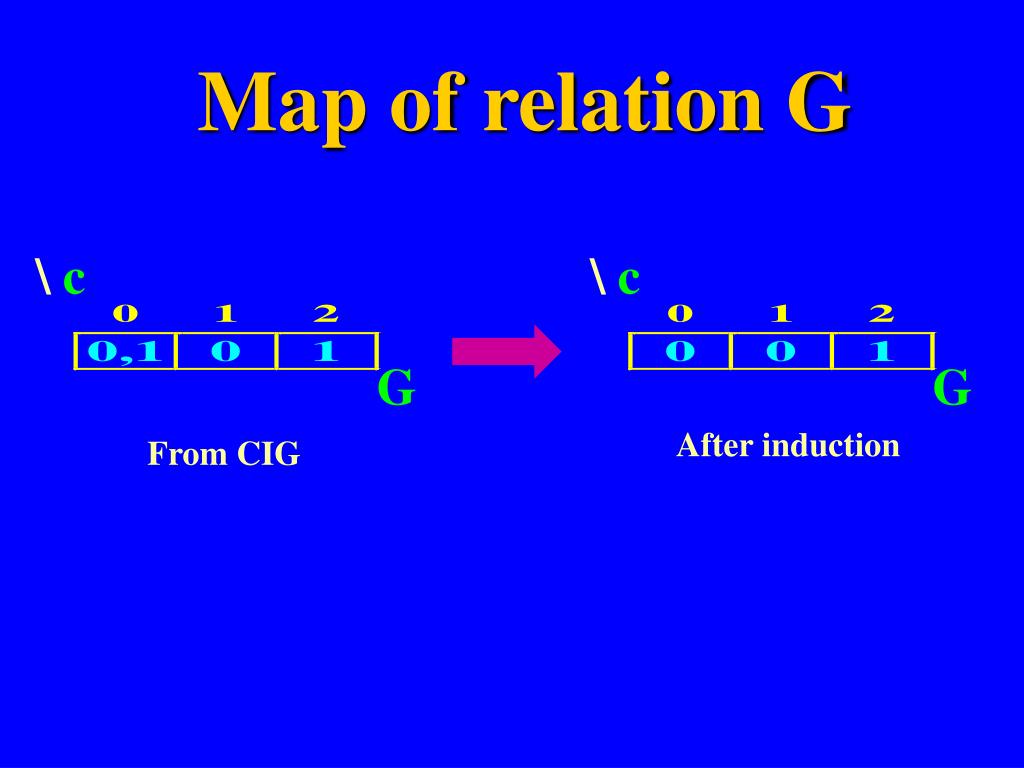 Map of relation G

\ c

| 0 | 1 | 2 |
|---|---|---|
| 0,1 | 0 | 1 |

G

From CIG

\ c

| 0 | 1 | 2 |
|---|---|---|
| 0 | 0 | 1 |

G

After induction